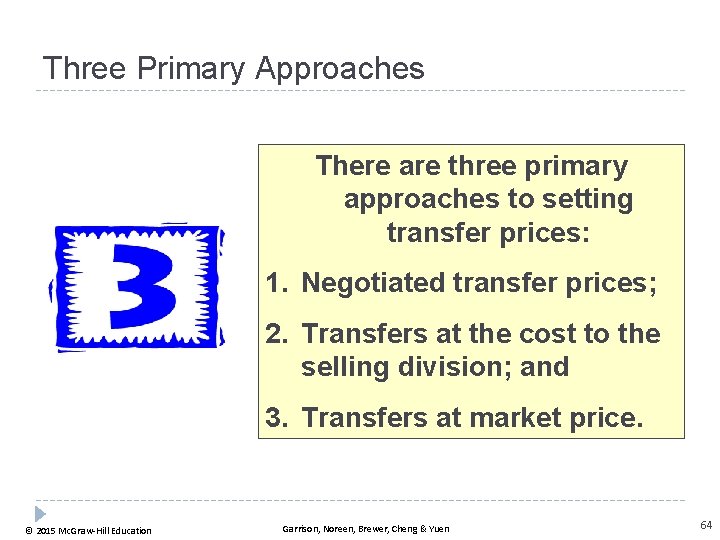 Three Primary Approaches

3

There are three primary approaches to setting transfer prices:

1. Negotiated transfer prices;

2. Transfers at the cost to the selling division; and

3. Transfers at market price.

© 2015 McGraw-Hill Education

Garrison, Noreen, Brewer, Cheng & Yuen

64